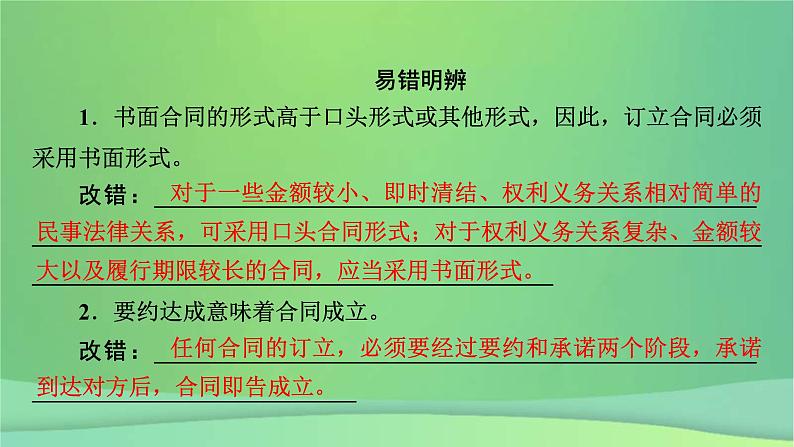 易错明辨

1．书面合同的形式高于口头形式或其他形式，因此，订立合同必须采用书面形式。

改错：对于一些金额较小、即时清结、权利义务关系相对简单的民事法律关系，可采用口头合同形式；对于权利义务关系复杂、金额较大以及履行期限较长的合同，应当采用书面形式。

2．要约达成意味着合同成立。

改错：任何合同的订立，必须要经过要约和承诺两个阶段，承诺到达对方后，合同即告成立。